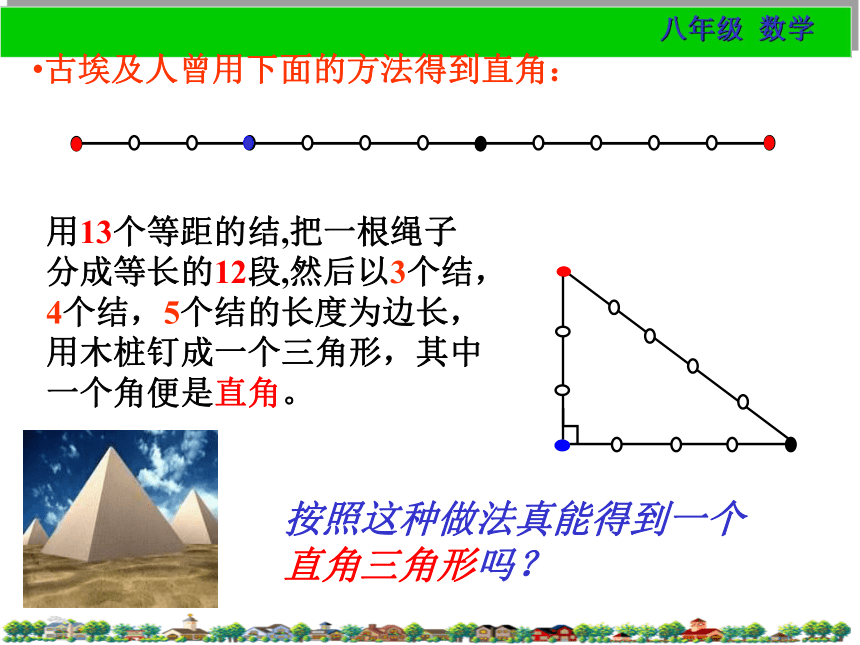 八年级 数学

•古埃及人曾用下面的方法得到直角：

用13个等距的结,把一根绳子分成等长的12段,然后以3个结，4个结，5个结的长度为边长，用木桩钉成一个三角形，其中一个角便是直角。

按照这种做法真能得到一个直角三角形吗？